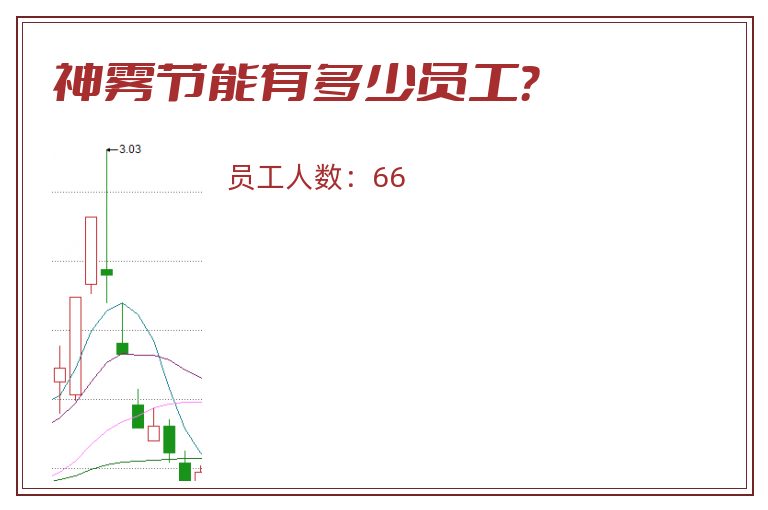 神雾节能有多少员工?

3.03

员工人数：66